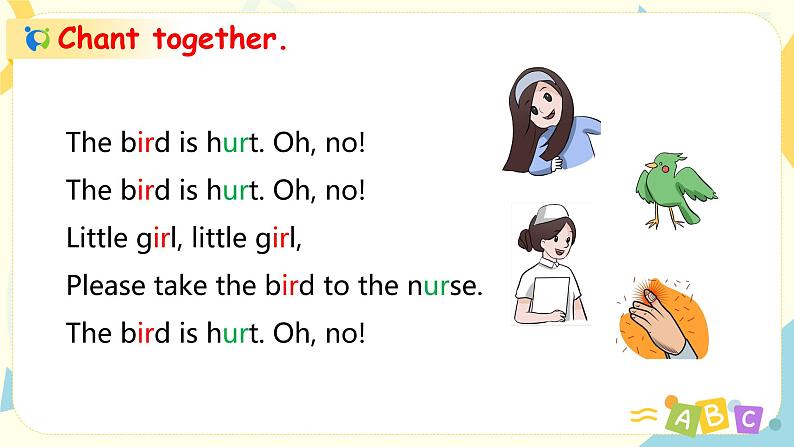 Chant together.

The bird is hurt. Oh, no!

The bird is hurt. Oh, no!

Little girl, little girl,

Please take the bird to the nurse.

The bird is hurt. Oh, no!

A B C